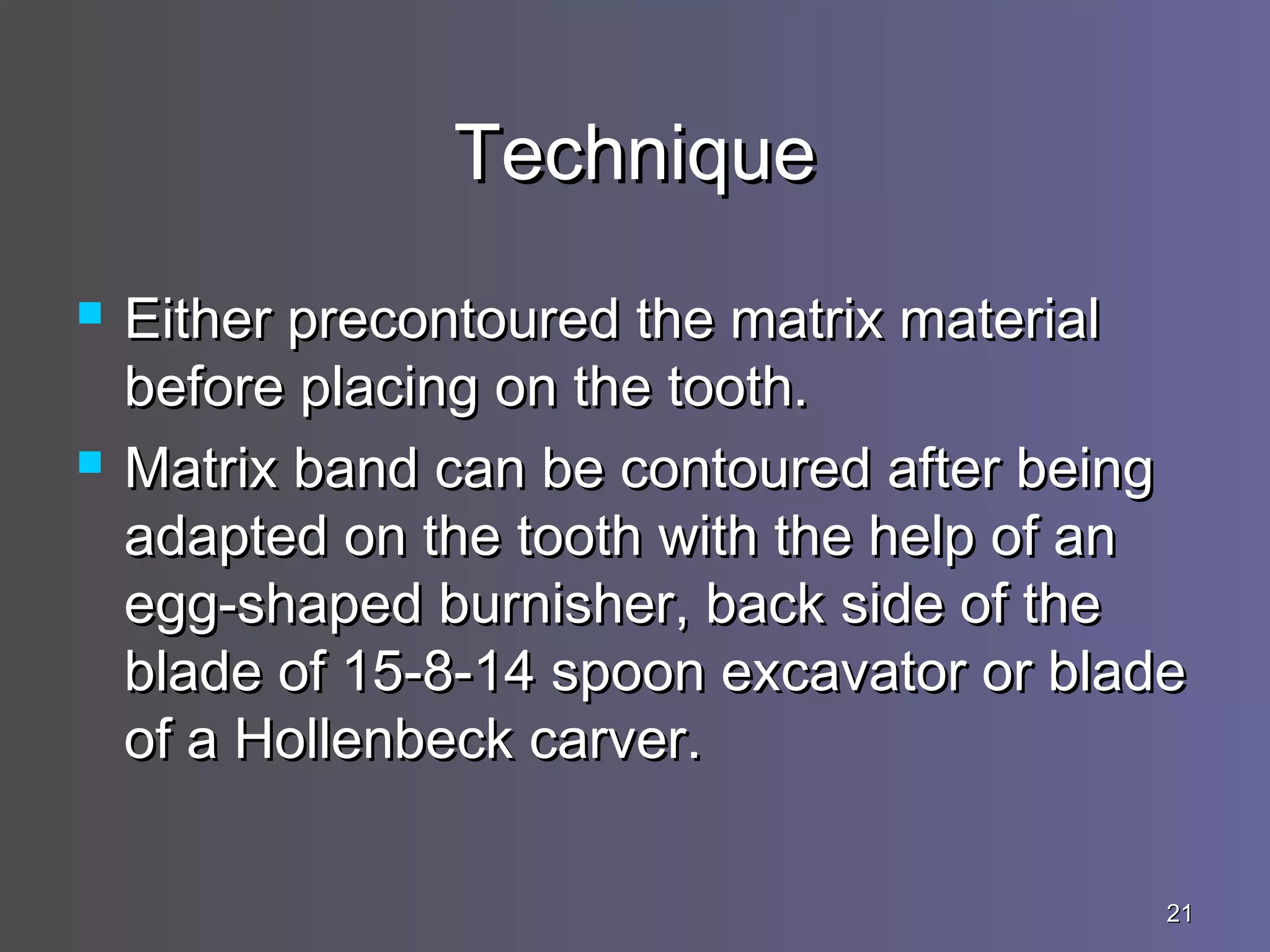 Technique

- Either precontoured the matrix material before placing on the tooth.
- Matrix band can be contoured after being adapted on the tooth with the help of an egg-shaped burnisher, back side of the blade of 15-8-14 spoon excavator or blade of a Hollenbeck carver.

21